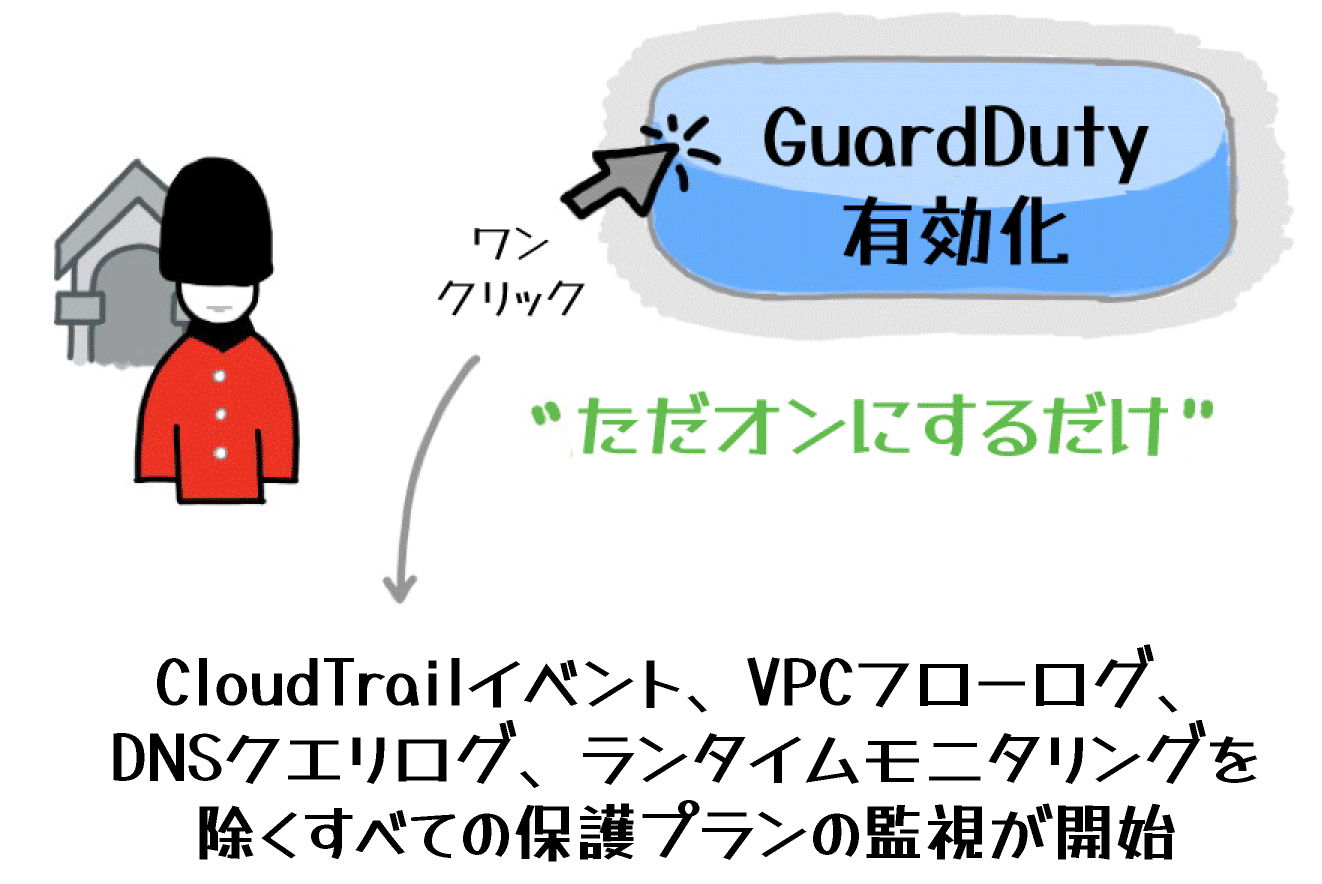 GuardDuty
有効化

ワン
クリック

"ただオンにするだけ"

CloudTrailイベント、VPCフローログ、DNSクエリログ、ランタイムモニタリングを除くすべての保護プランの監視が開始